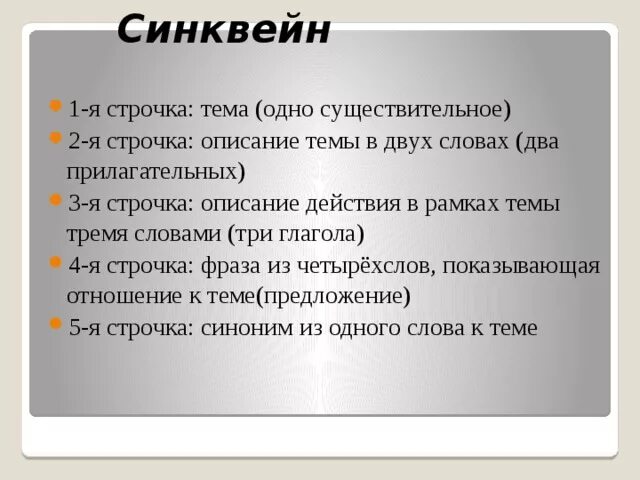 Синквейн

1-я строчка: тема (одно существительное)

2-я строчка: описание темы в двух словах (два прилагательных)

3-я строчка: описание действия в рамках темы тремя словами (три глагола)

4-я строчка: фраза из четырёхслов, показывающая отношение к теме(предложение)

5-я строчка: синоним из одного слова к теме